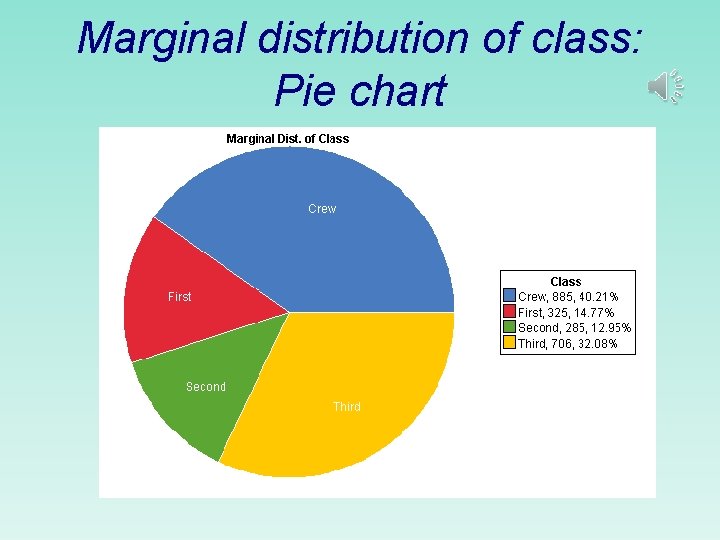 Marginal distribution of class: Pie chart

Marginal Dist. of Class

Crew

First

Second

Third

Class
Crew, 885, 40.21%
First, 325, 14.77%
Second, 285, 12.95%
Third, 706, 32.08%